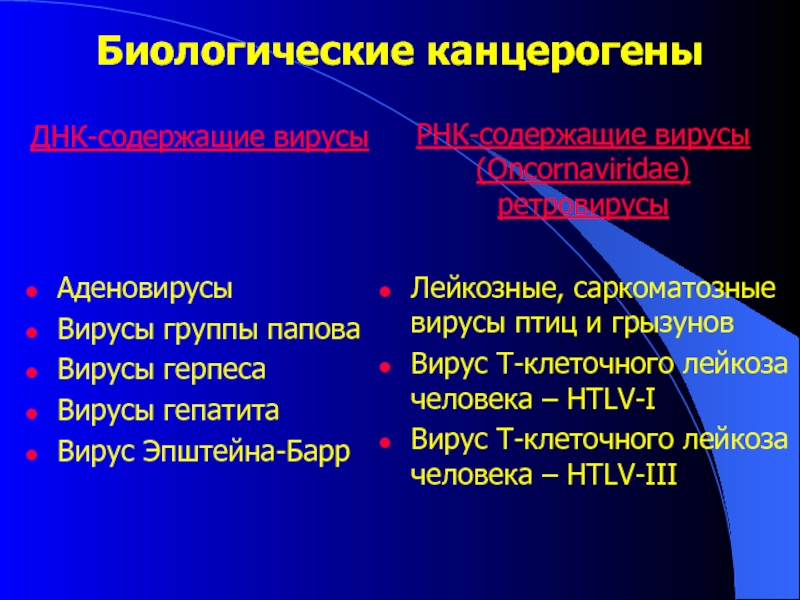 Биологические канцерогены

ДНК-содержащие вирусы

- Аденовирусы
- Вирусы группы папова
- Вирусы герпеса
- Вирусы гепатита
- Вирус Эпштейна-Барр

РНК-содержащие вирусы (Oncornaviridae) ретровирусы

- Лейкозные, саркоматозные вирусы птиц и грызунов
- Вирус Т-клеточного лейкоза человека – HTLV-I
- Вирус Т-клеточного лейкоза человека – HTLV-III